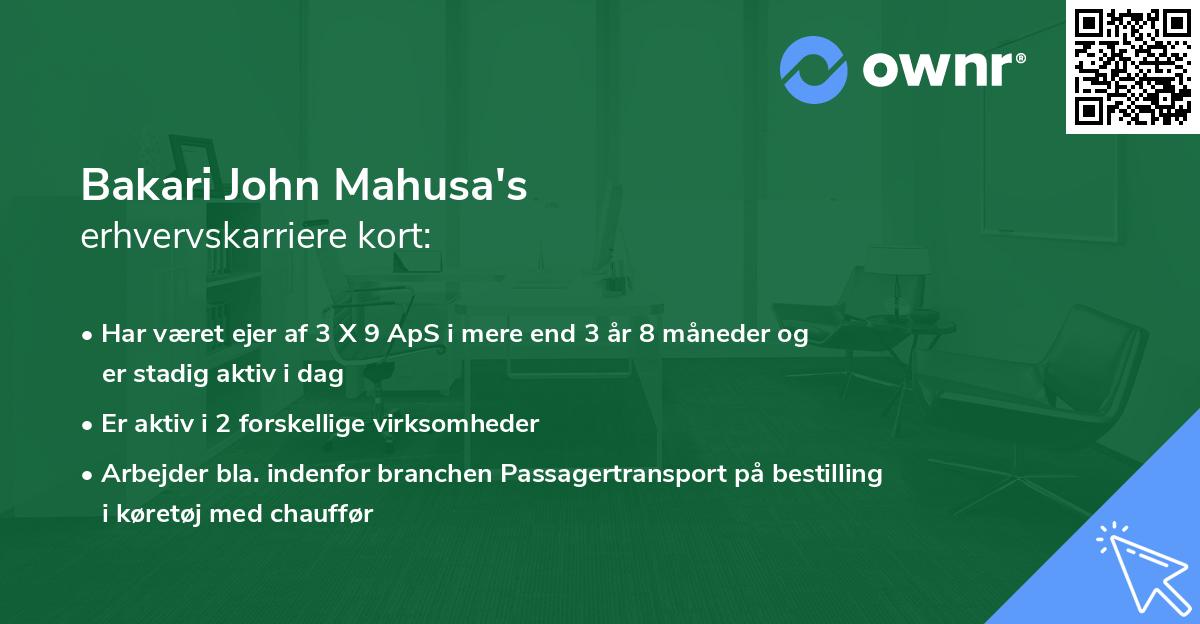 ownr®

Bakari John Mahusa's
erhvervskarriere kort:

• Har været ejer af 3 X 9 ApS i mere end 3 år 8 måneder og er stadig aktiv i dag

• Er aktiv i 2 forskellige virksomheder

• Arbejder bla. indenfor branchen Passagertransport på bestilling i køretøj med chauffør